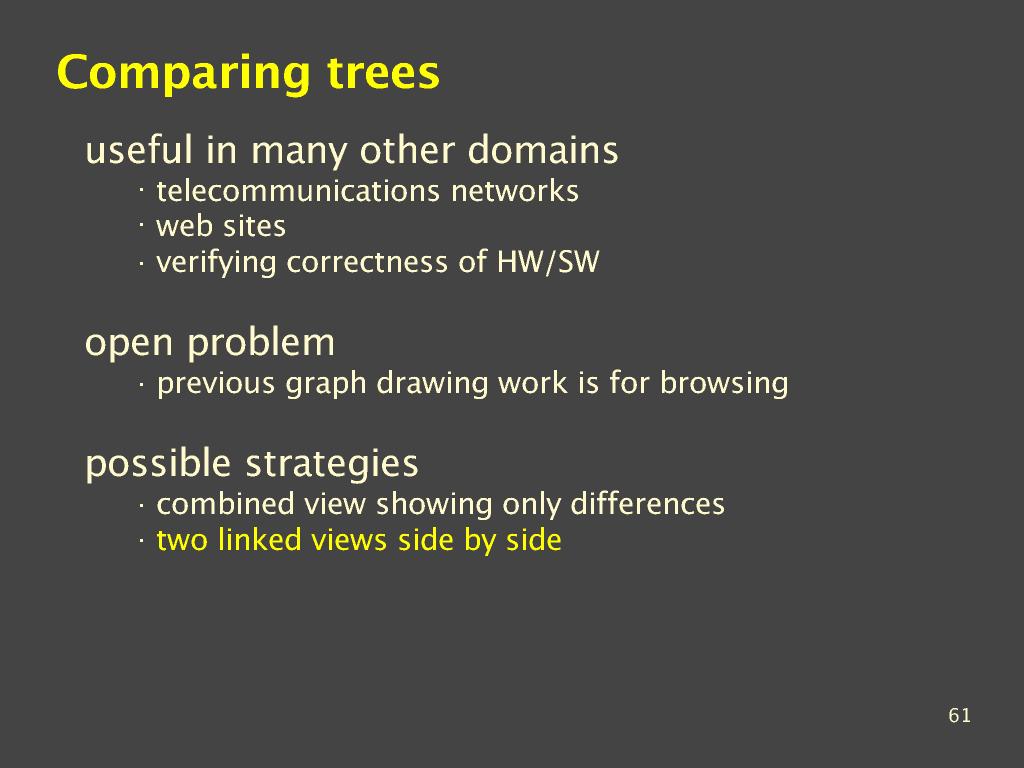 Comparing trees

useful in many other domains
· telecommunications networks
· web sites
· verifying correctness of HW/SW

open problem
· previous graph drawing work is for browsing

possible strategies
· combined view showing only differences
· two linked views side by side

61